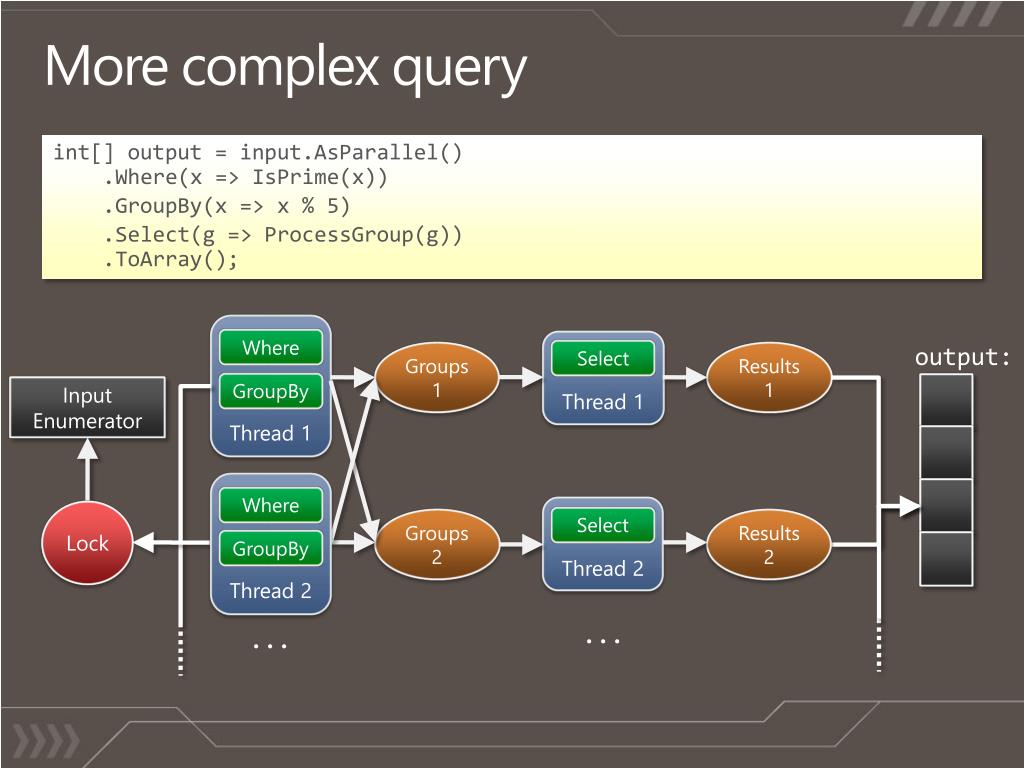 More complex query

int[] output = input.AsParallel()
    .Where(x => IsPrime(x))
    .GroupBy(x => x % 5)
    .Select(g => ProcessGroup(g))
    .ToArray();

Input Enumerator

Lock

Where

GroupBy

Thread 1

Where

GroupBy

Thread 2

...

Groups 1

Groups 2

Select

Thread 1

Select

Thread 2

...

Results 1

Results 2

output: